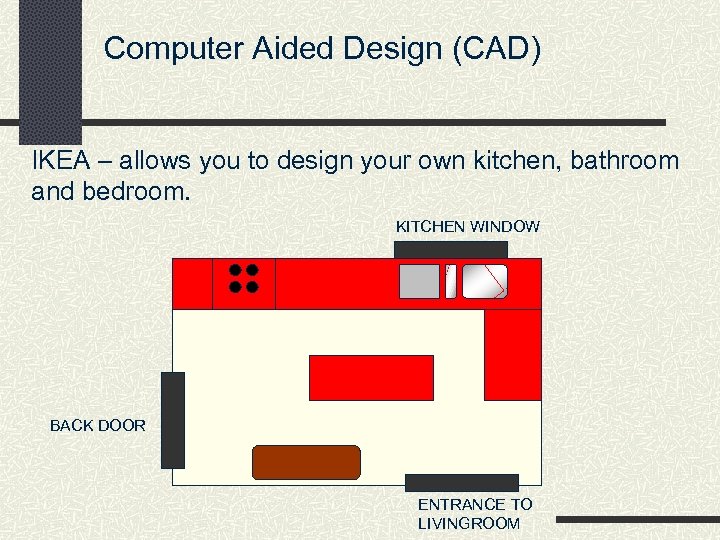 Computer Aided Design (CAD)

IKEA – allows you to design your own kitchen, bathroom and bedroom.

KITCHEN WINDOW

BACK DOOR

ENTRANCE TO LIVINGROOM